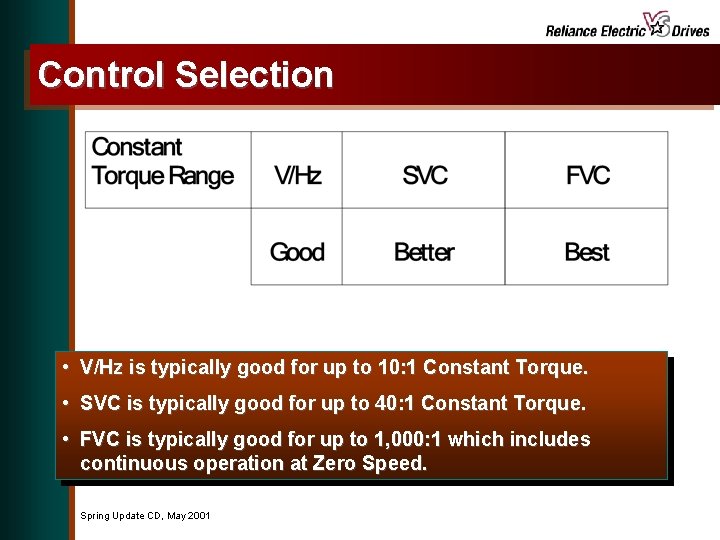 Reliance Electric VS Drives

Control Selection

| Constant Torque Range | V/Hz | SVC | FVC |
|---|---|---|---|
| | Good | Better | Best |

• V/Hz is typically good for up to 10:1 Constant Torque.

• SVC is typically good for up to 40:1 Constant Torque.

• FVC is typically good for up to 1,000:1 which includes continuous operation at Zero Speed.

Spring Update CD, May 2001